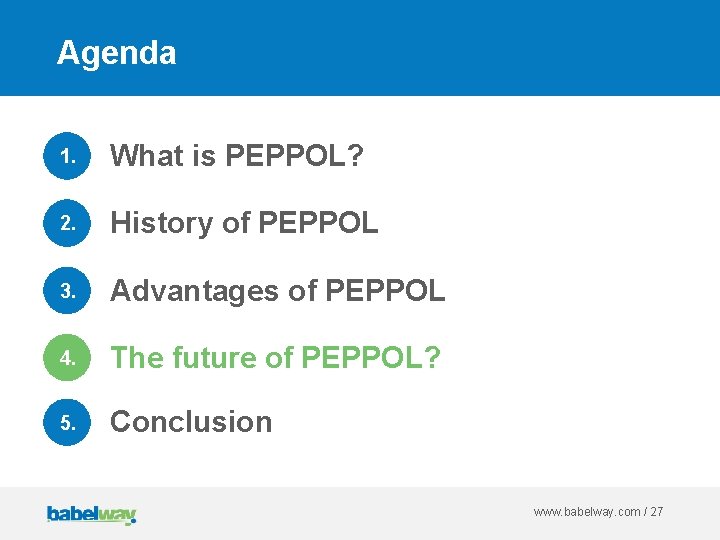 Agenda

1. What is PEPPOL?

2. History of PEPPOL

3. Advantages of PEPPOL

4. The future of PEPPOL?

5. Conclusion

babelway

www.babelway.com / 27